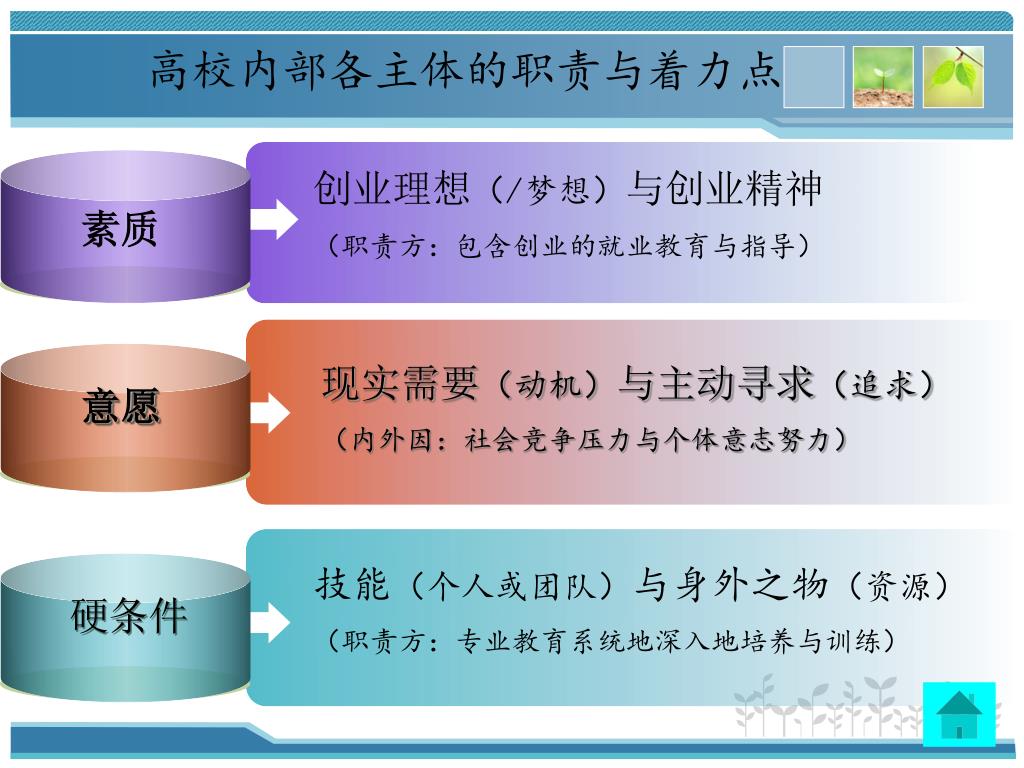 高校内部各主体的职责与着力点

素质

创业理想（/梦想）与创业精神

（职责方：包含创业的就业教育与指导）

意愿

现实需要（动机）与主动寻求（追求）

（内外因：社会竞争压力与个体意志努力）

硬条件

技能（个人或团队）与身外之物（资源）

（职责方：专业教育系统地深入地培养与训练）